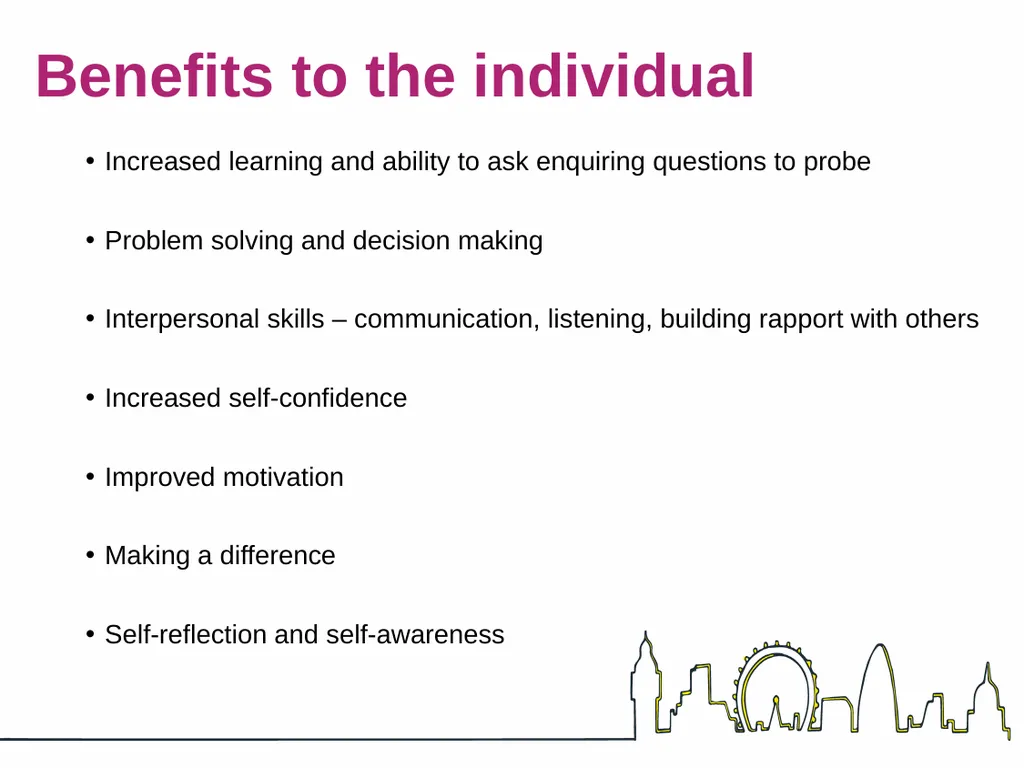 Benefits to the individual

• Increased learning and ability to ask enquiring questions to probe

• Problem solving and decision making

• Interpersonal skills – communication, listening, building rapport with others

• Increased self-confidence

• Improved motivation

• Making a difference

• Self-reflection and self-awareness